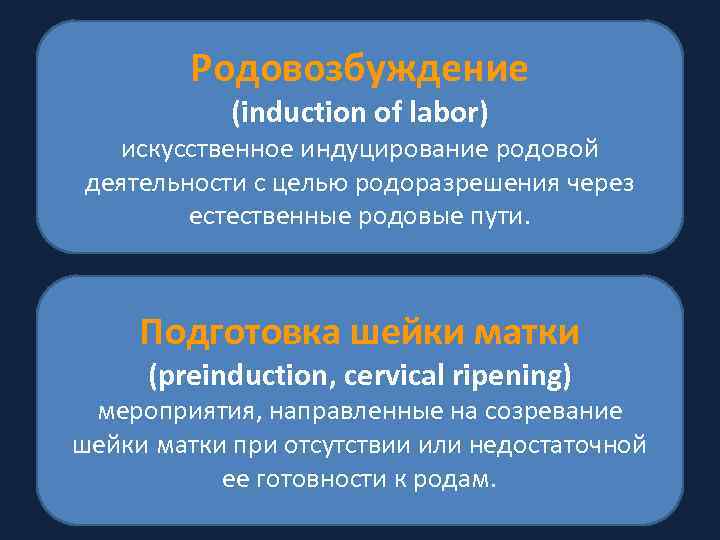 Родовозбуждение
(induction of labor)
искусственное индуцирование родовой деятельности с целью родоразрешения через естественные родовые пути.

Подготовка шейки матки
(preinduction, cervical ripening)
мероприятия, направленные на созревание шейки матки при отсутствии или недостаточной ее готовности к родам.